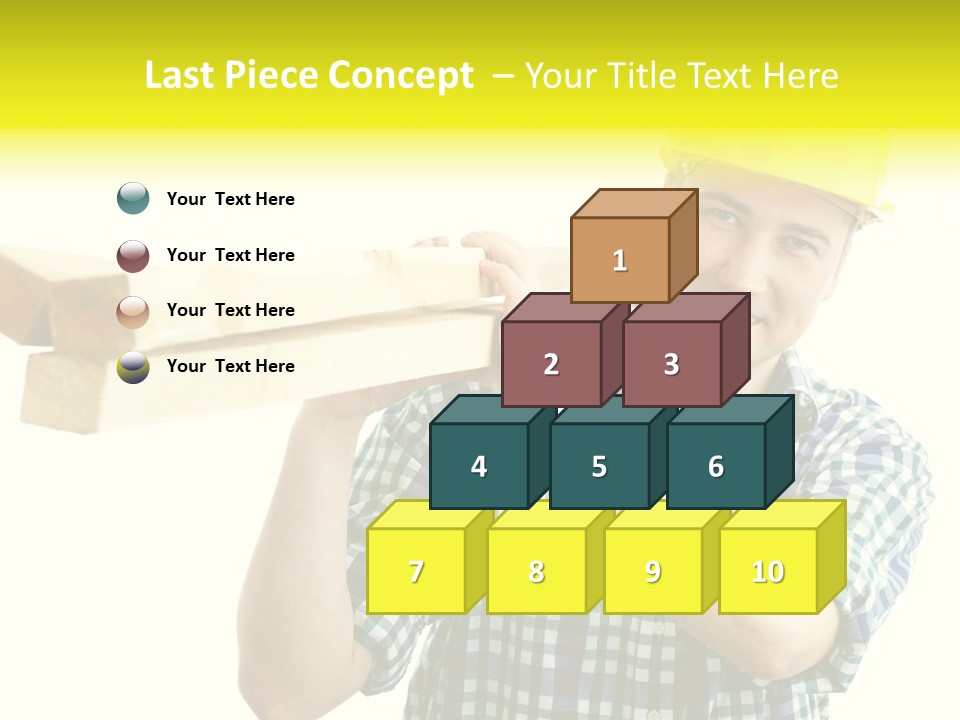 Last Piece Concept – Your Title Text Here

Your Text Here

Your Text Here

Your Text Here

Your Text Here

1

2 3

4 5 6

7 8 9 10